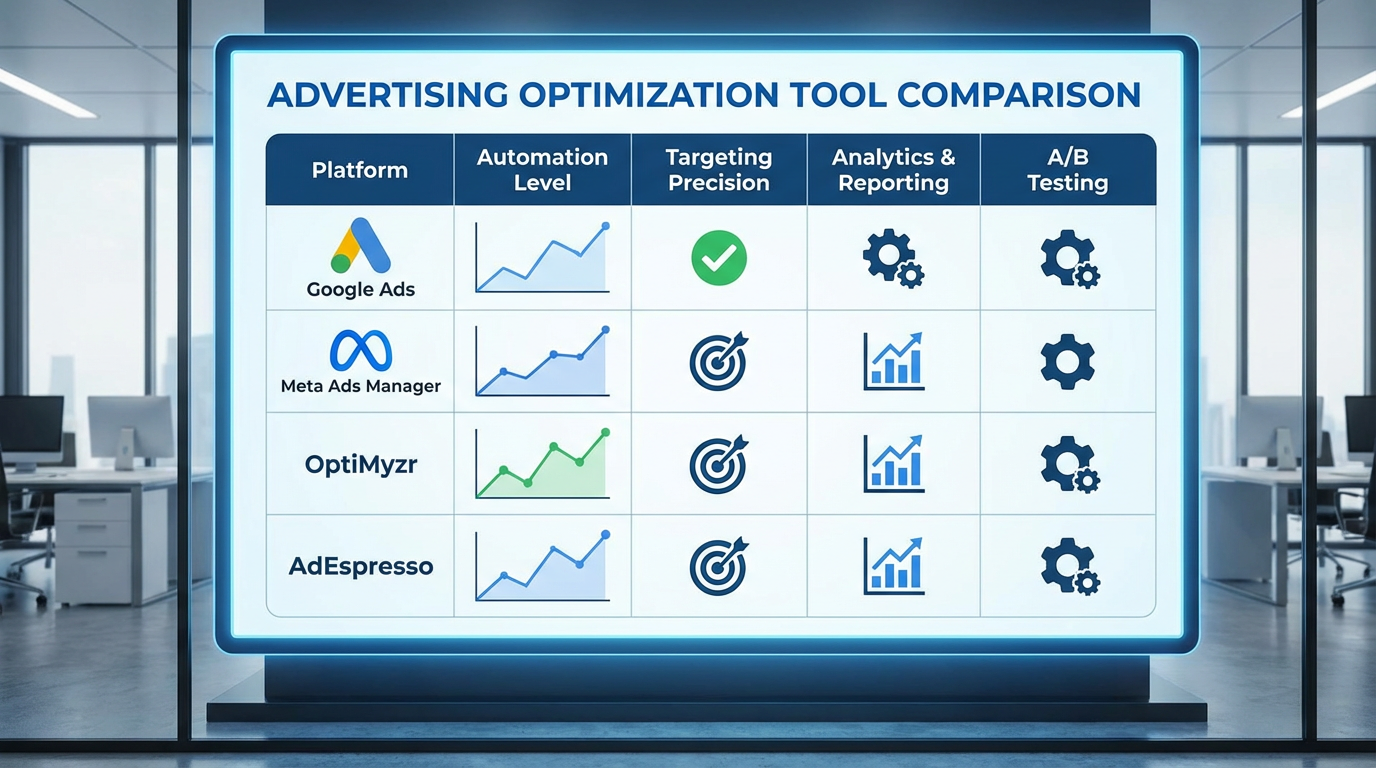 ADVERTISING OPTIMIZATION TOOL COMPARISON

| Platform | Automation Level | Targeting Precision | Analytics & Reporting | A/B Testing |
|---|---|---|---|---|
| Google Ads | | | | |
| Meta Ads Manager | | | | |
| OptiMyzr | | | | |
| AdEspresso | | | | |